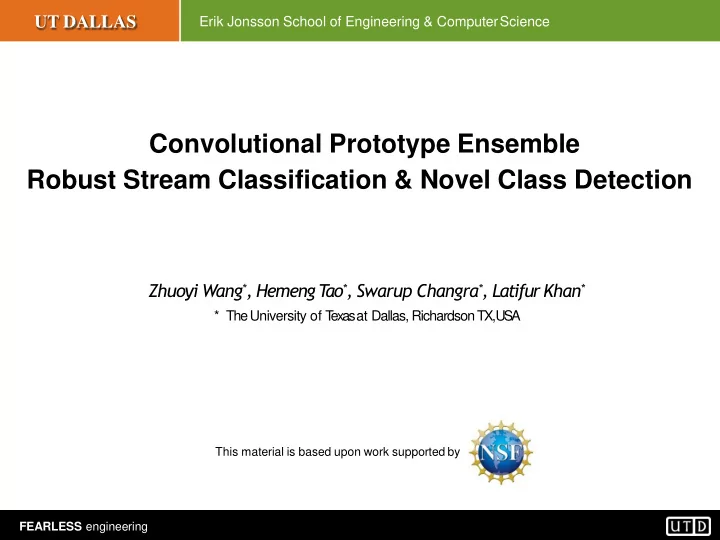 UT DALLAS

Erik Jonsson School of Engineering & Computer Science

Convolutional Prototype Ensemble
Robust Stream Classification & Novel Class Detection

Zhuoyi Wang*, Hemeng Tao*, Swarup Changra*, Latifur Khan*

* The University of Texas at Dallas, Richardson TX, USA

This material is based upon work supported by

NSF

FEARLESS engineering

UTD